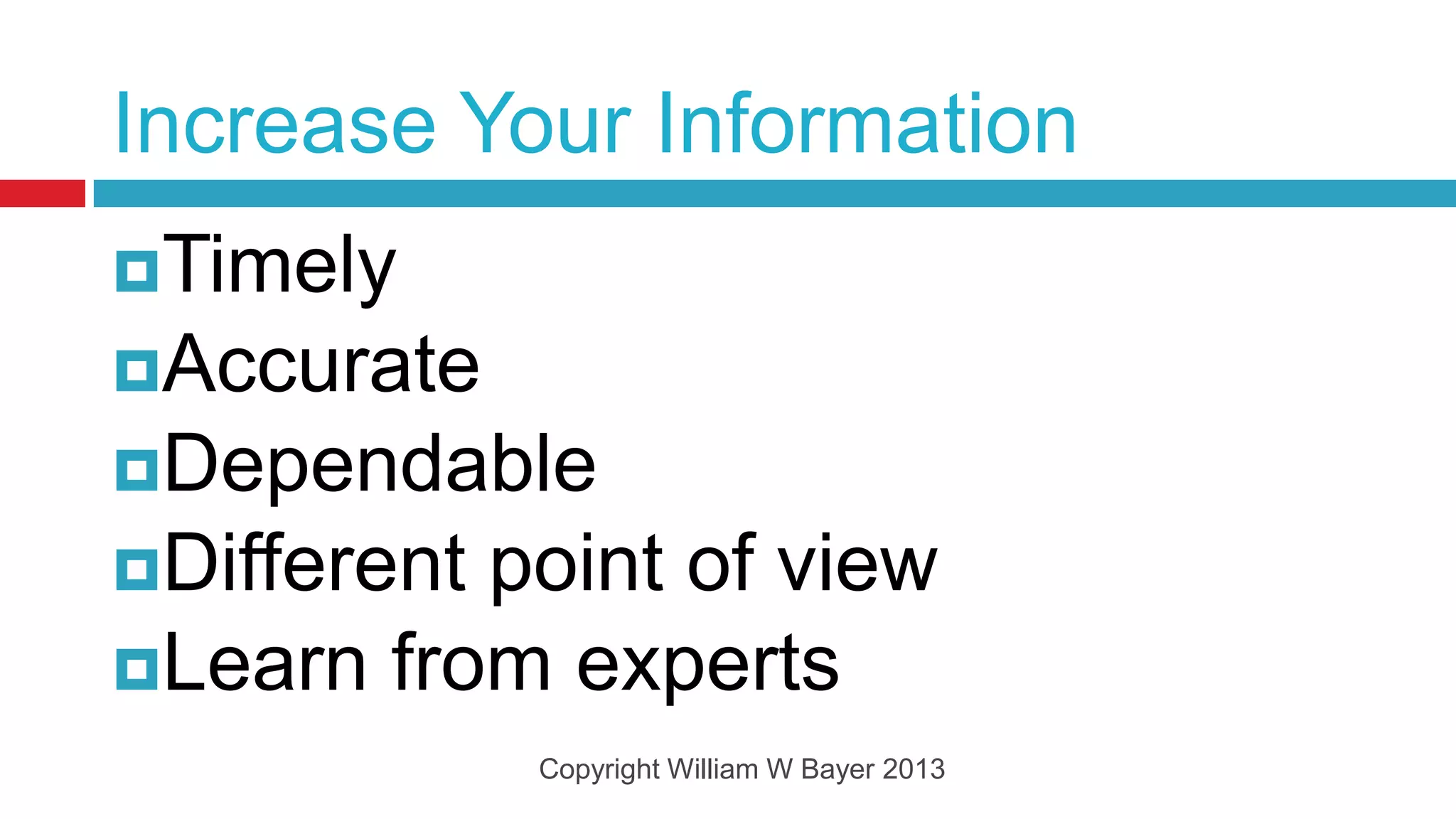 Increase Your Information

- Timely
- Accurate
- Dependable
- Different point of view
- Learn from experts

Copyright William W Bayer 2013